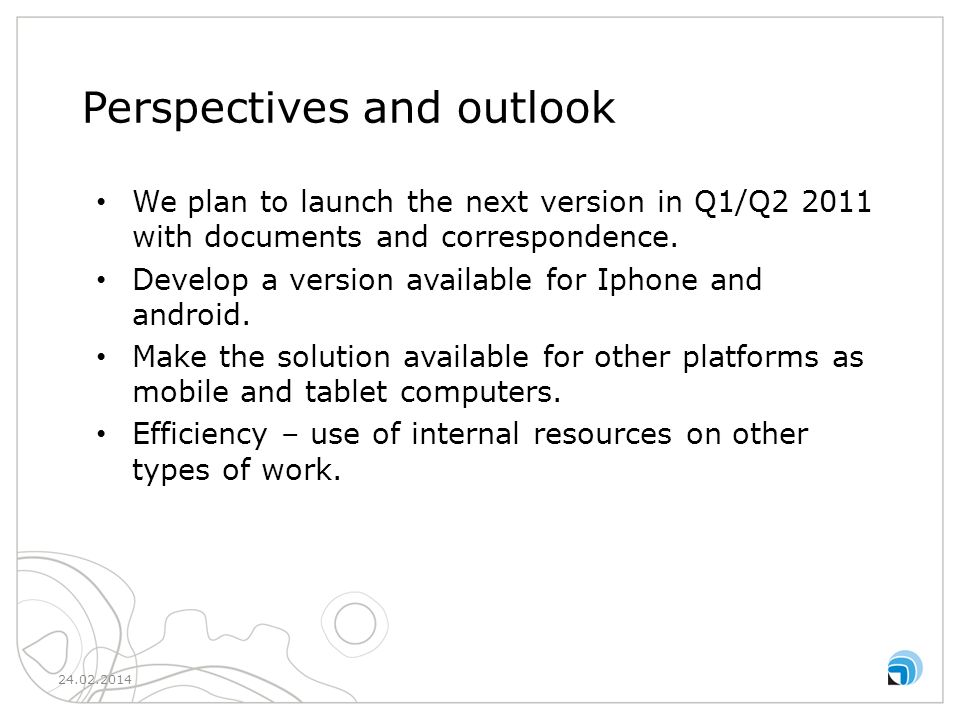 Perspectives and outlook

• We plan to launch the next version in Q1/Q2 2011 with documents and correspondence.
• Develop a version available for Iphone and android.
• Make the solution available for other platforms as mobile and tablet computers.
• Efficiency – use of internal resources on other types of work.

24.02.2014